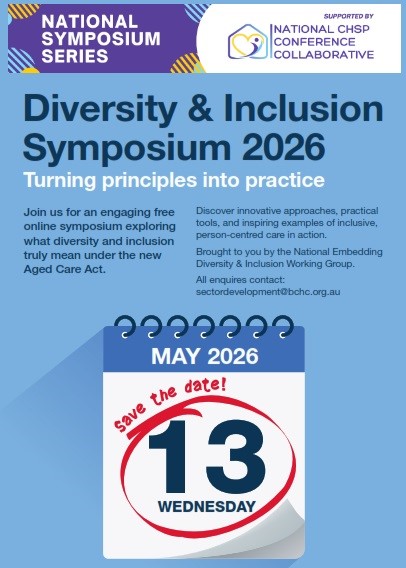 NATIONAL SYMPOSIUM SERIES

SUPPORTED BY

NATIONAL CHSP CONFERENCE COLLABORATIVE

Diversity & Inclusion Symposium 2026

Turning principles into practice

Join us for an engaging free online symposium exploring what diversity and inclusion truly mean under the new Aged Care Act.

Discover innovative approaches, practical tools, and inspiring examples of inclusive, person-centred care in action.

Brought to you by the National Embedding Diversity & Inclusion Working Group.

All enquires contact: sectordevelopment@bchc.org.au

MAY 2026

Save the date!

13

WEDNESDAY